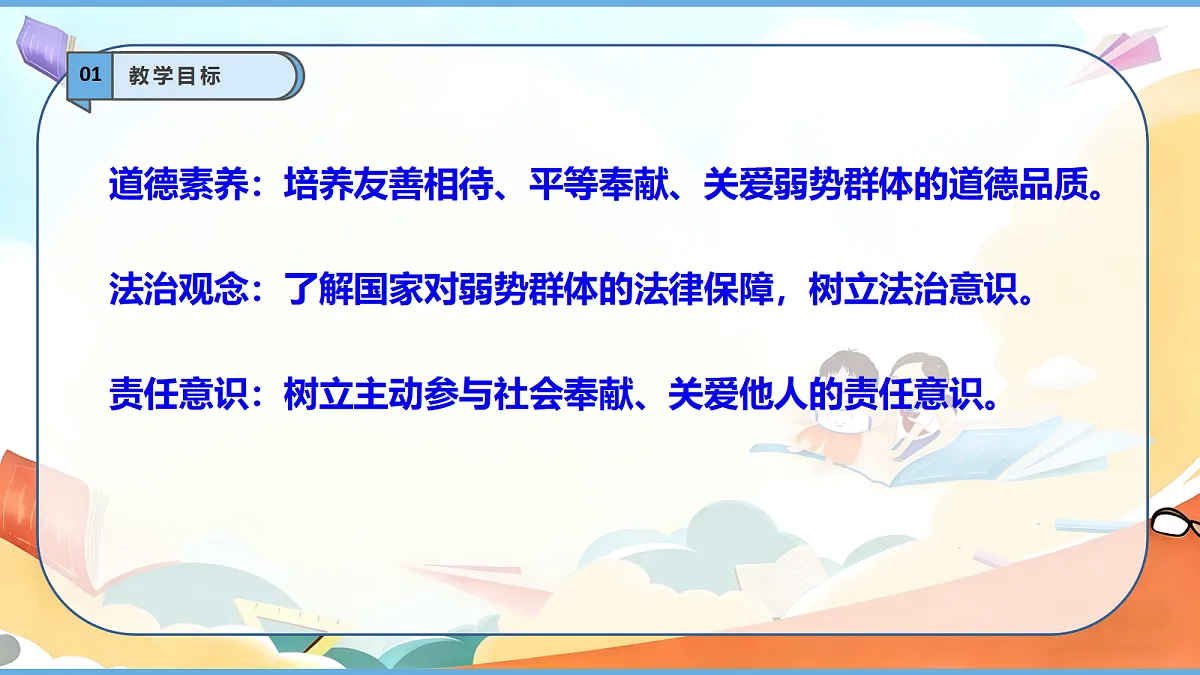 01 教学目标

道德素养：培养友善相待、平等奉献、关爱弱势群体的道德品质。

法治观念：了解国家对弱势群体的法律保障，树立法治意识。

责任意识：树立主动参与社会奉献、关爱他人的责任意识。